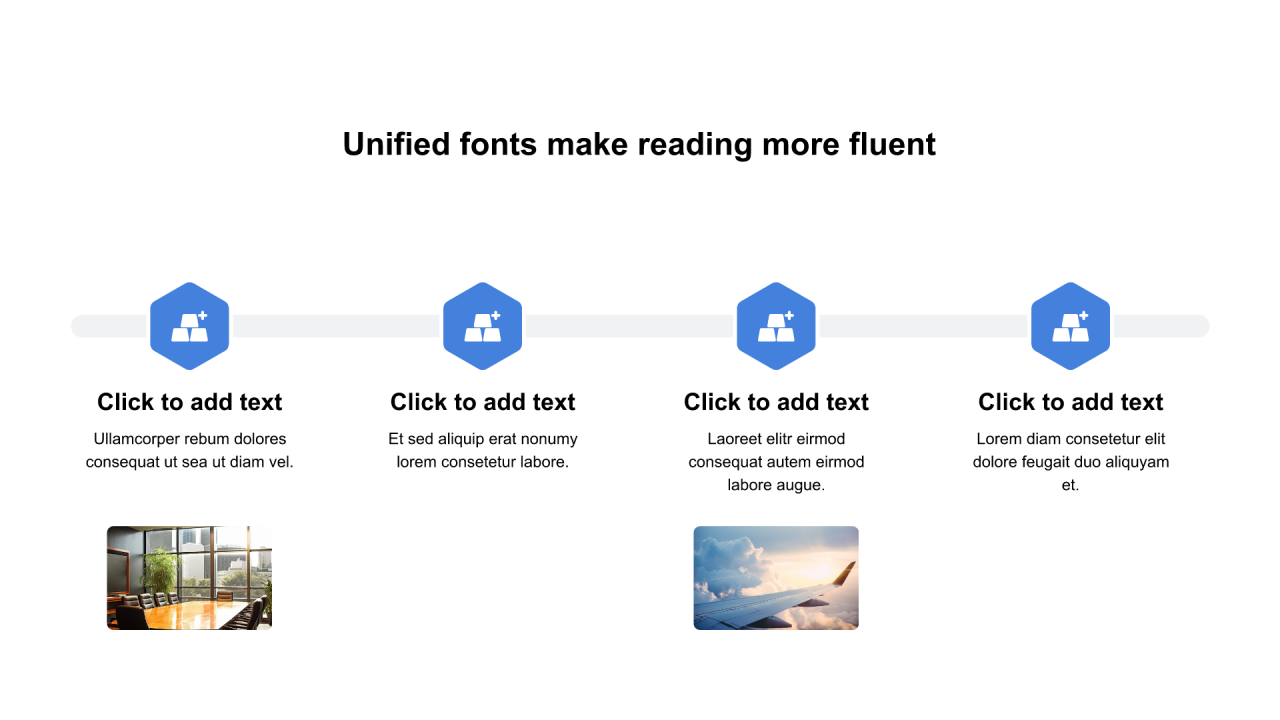 Unified fonts make reading more fluent

Click to add text

Ullamcorper rebum dolores consequat ut sea ut diam vel.

Click to add text

Et sed aliquip erat nonumy lorem consetetur labore.

Click to add text

Laoreet elitr eirmod consequat autem eirmod labore augue.

Click to add text

Lorem diam consetetur elit dolore feugait duo aliquyam et.